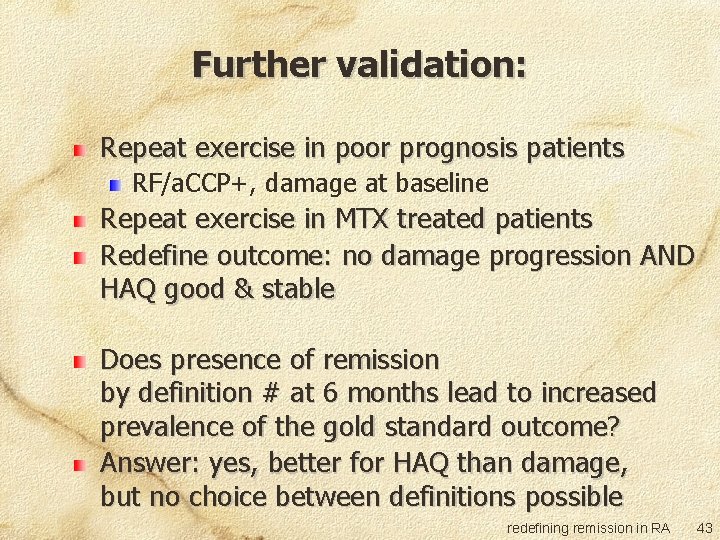 Further validation:

Repeat exercise in poor prognosis patients

RF/aCCP+, damage at baseline

Repeat exercise in MTX treated patients

Redefine outcome: no damage progression AND HAQ good & stable

Does presence of remission by definition # at 6 months lead to increased prevalence of the gold standard outcome?

Answer: yes, better for HAQ than damage, but no choice between definitions possible

redefining remission in RA 43